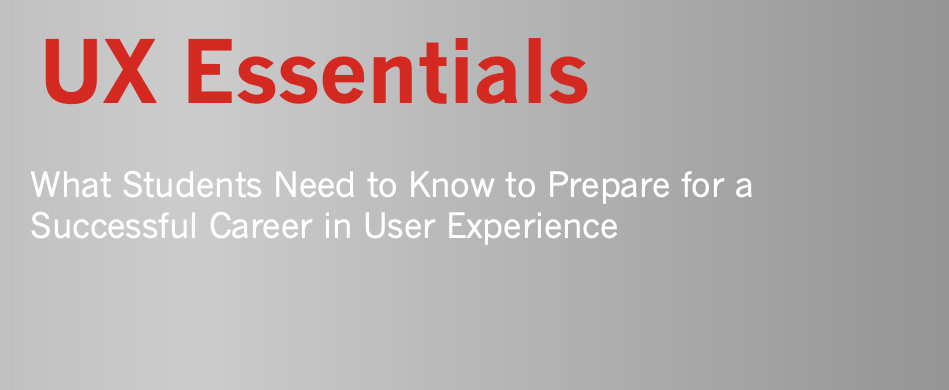 UX Essentials

What Students Need to Know to Prepare for a Successful Career in User Experience